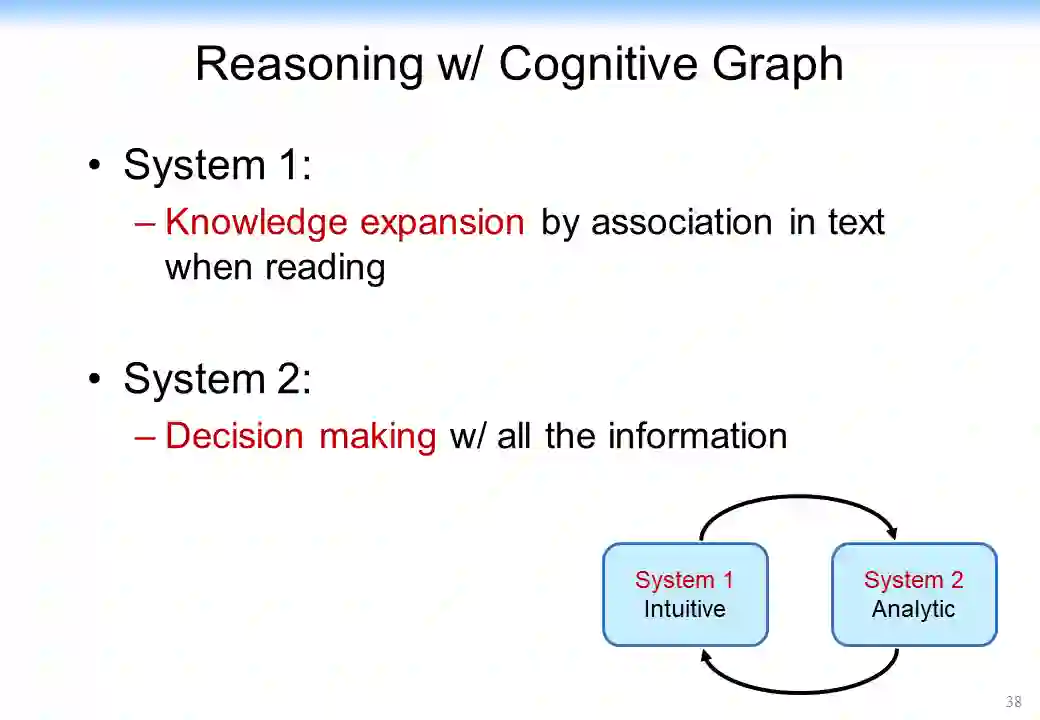 Reasoning w/ Cognitive Graph

• System 1:
– Knowledge expansion by association in text when reading

• System 2:
– Decision making w/ all the information

System 1
Intuitive

System 2
Analytic

38